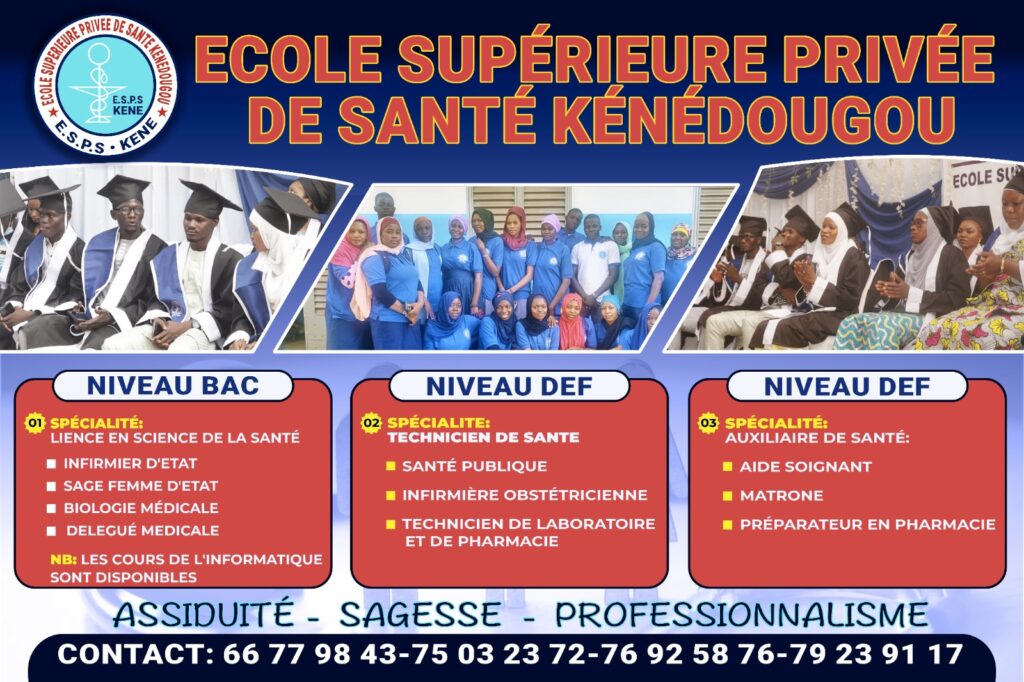 ECOLE SUPERIEURE PRIVEE DE SANTE KENEDOUGOU
E.S.P.S KENE
E.S.P.S • KENE

ECOLE SUPÉRIEURE PRIVÉE DE SANTÉ KÉNÉDOUGOU

ECOLE SU

NIVEAU BAC
01 SPÉCIALITÉ:
LIENCE EN SCIENCE DE LA SANTÉ
INFIRMIER D'ETAT
SAGE FEMME D'ETAT
BIOLOGIE MÉDICALE
DELEGUÉ MEDICALE
NB: LES COURS DE L'INFORMATIQUE SONT DISPONIBLES

NIVEAU DEF
02 SPÉCIALITE:
TECHNICIEN DE SANTE
SANTÉ PUBLIQUE
INFIRMIÈRE OBSTÉTRICIENNE
TECHNICIEN DE LABORATOIRE ET DE PHARMACIE

NIVEAU DEF
03 SPÉCIALITÉ:
AUXILIAIRE DE SANTÉ:
AIDE SOIGNANT
MATRONE
PRÉPARATEUR EN PHARMACIE

ASSIDUITÉ - SAGESSE - PROFESSIONNALISME

CONTACT: 66 77 98 43-75 03 23 72-76 92 58 76-79 23 91 17